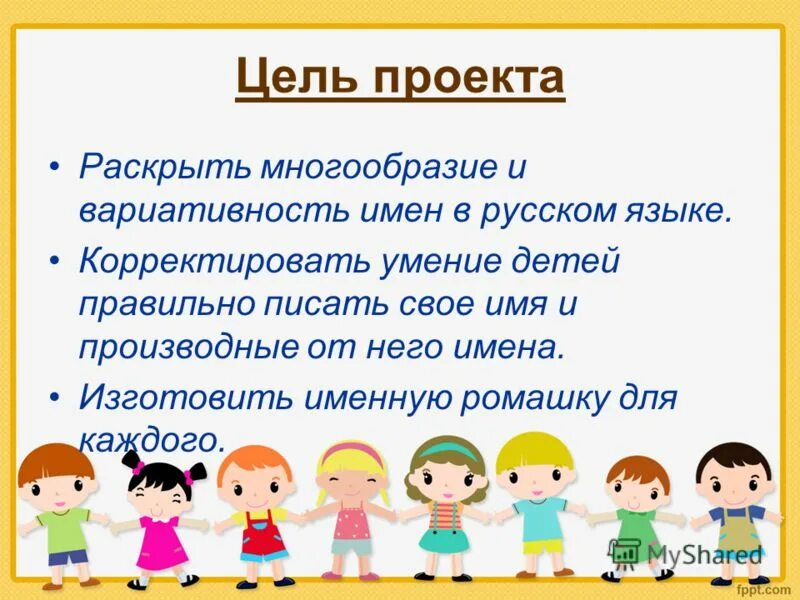 Цель проекта

• Раскрыть многообразие и вариативность имен в русском языке.

• Корректировать умение детей правильно писать свое имя и производные от него имена.

• Изготовить именную ромашку для каждого.

MyShared

fppt.com